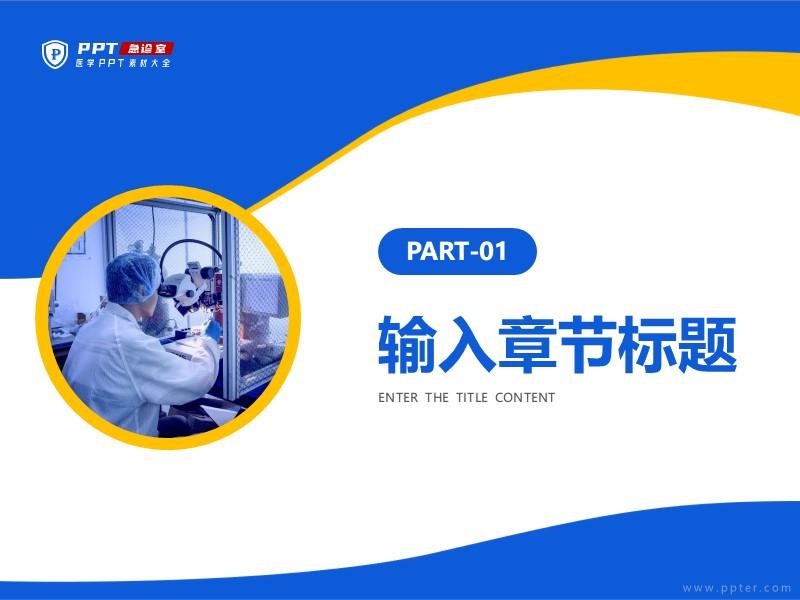 PPT 急诊室
医学PPT素材大全

PART-01

输入章节标题

ENTER THE TITLE CONTENT

www.ppter.com